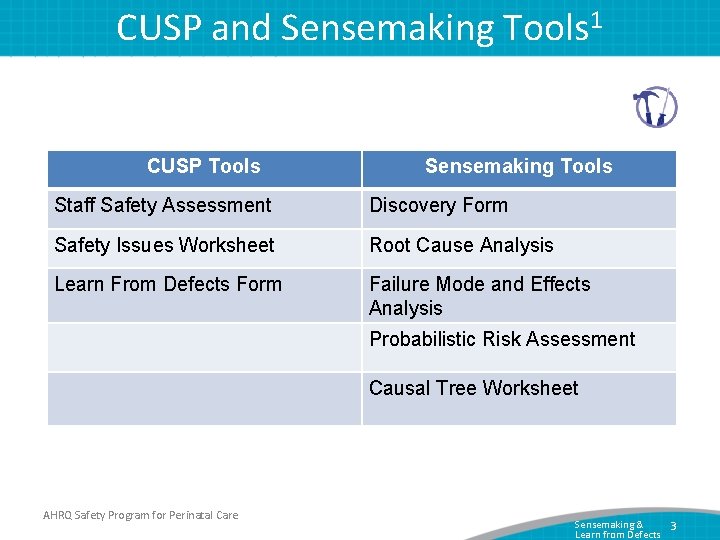 CUSP and Sensemaking Tools$^1$

| CUSP Tools | Sensemaking Tools |
|---|---|
| Staff Safety Assessment | Discovery Form |
| Safety Issues Worksheet | Root Cause Analysis |
| Learn From Defects Form | Failure Mode and Effects Analysis |
| | Probabilistic Risk Assessment |
| | Causal Tree Worksheet |

AHRQ Safety Program for Perinatal Care

Sensemaking & Learn from Defects 3